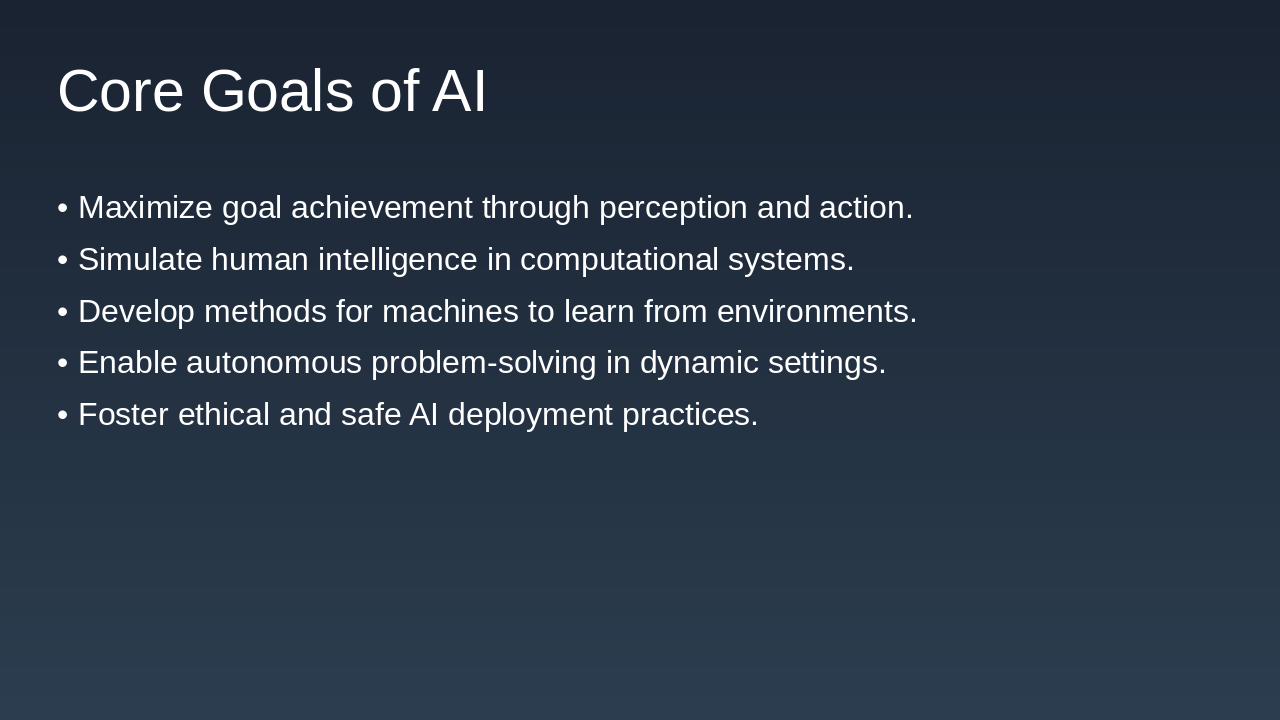 Core Goals of AI

• Maximize goal achievement through perception and action.
• Simulate human intelligence in computational systems.
• Develop methods for machines to learn from environments.
• Enable autonomous problem-solving in dynamic settings.
• Foster ethical and safe AI deployment practices.